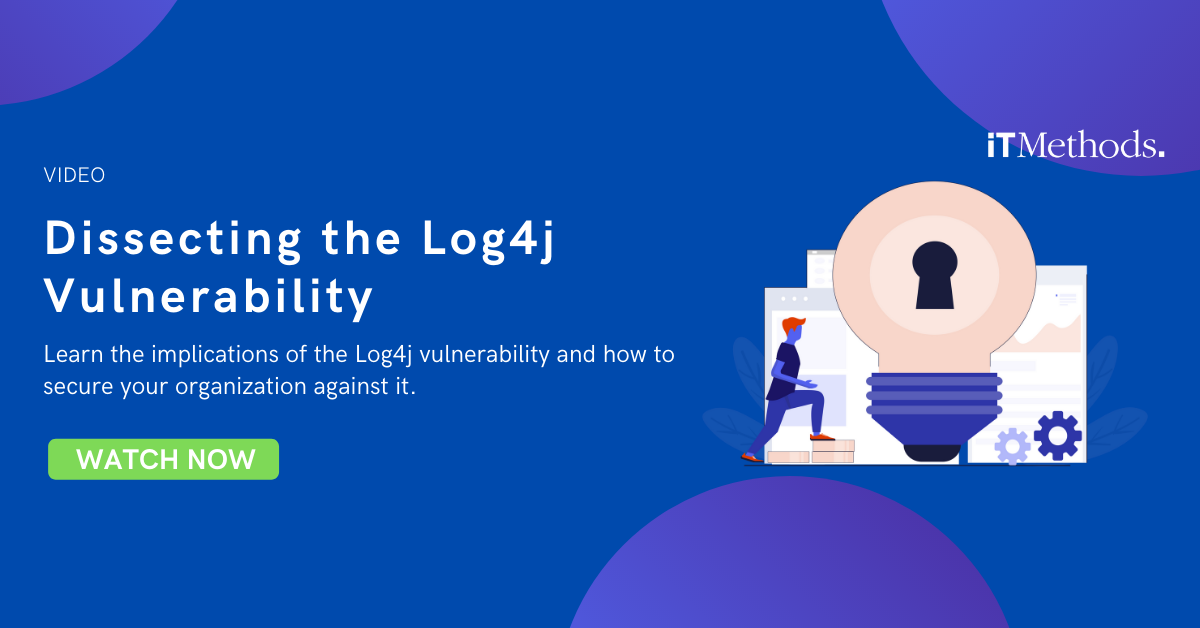 iTMethods.

VIDEO

Dissecting the Log4j Vulnerability

Learn the implications of the Log4j vulnerability and how to secure your organization against it.

WATCH NOW